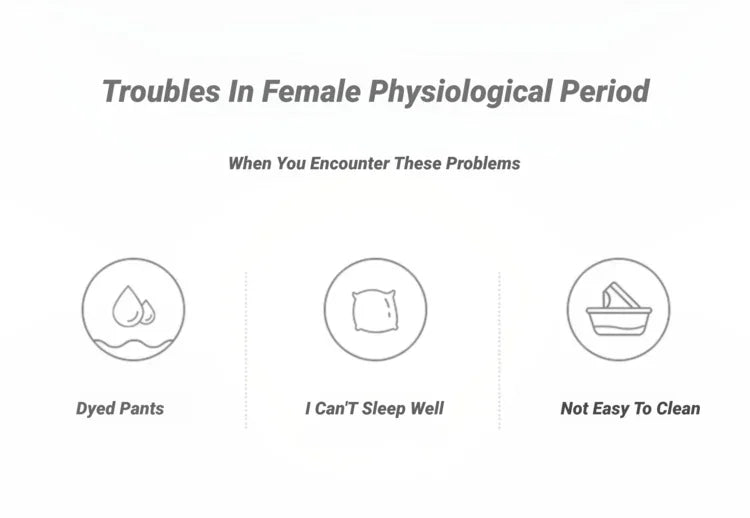 Troubles In Female Physiological Period

When You Encounter These Problems

Dyed Pants

I Can'T Sleep Well

Not Easy To Clean